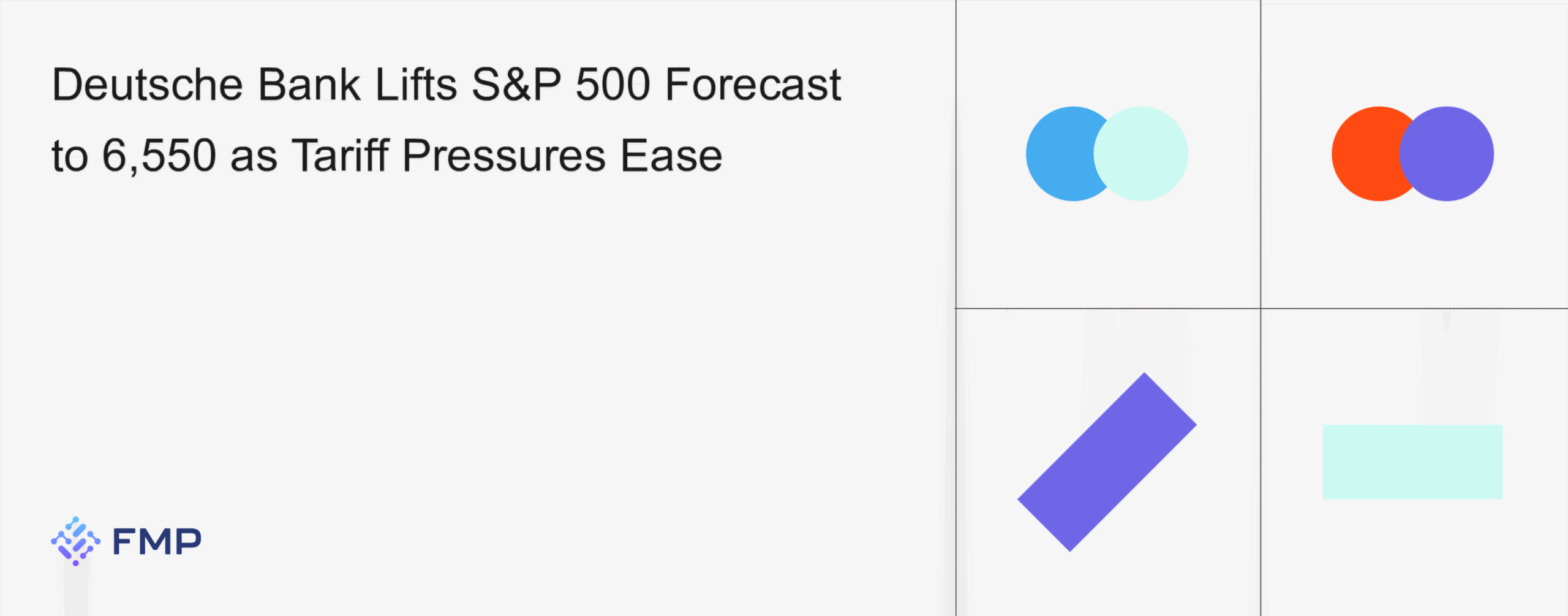 Deutsche Bank Lifts S&P 500 Forecast to 6,550 as Tariff Pressures Ease

FMP